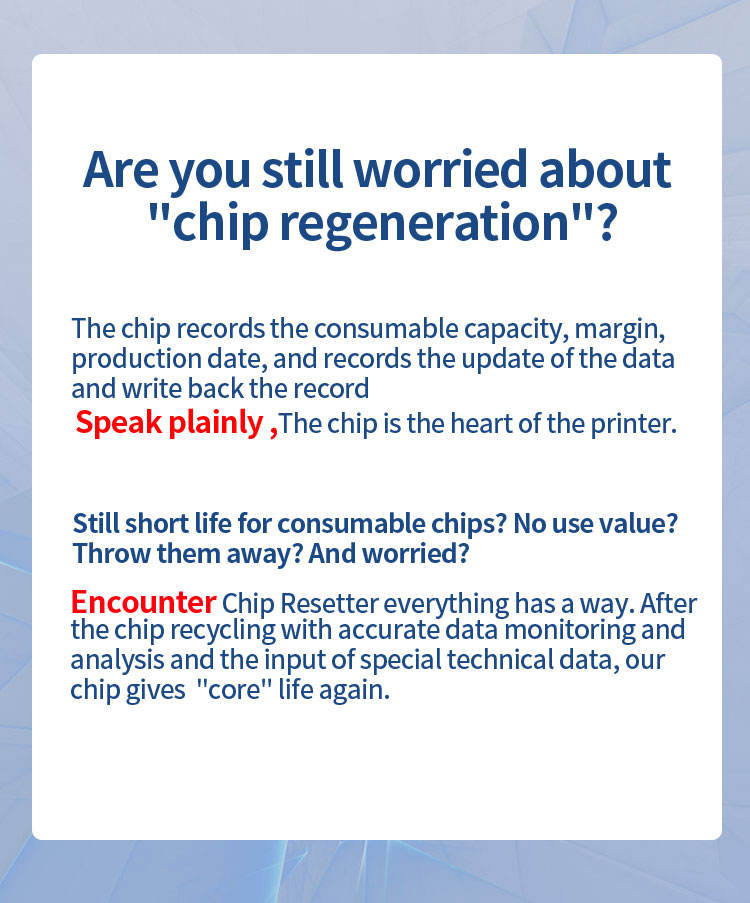 Are you still worried about "chip regeneration"?

The chip records the consumable capacity, margin, production date, and records the update of the data and write back the record

Speak plainly ,The chip is the heart of the printer.

Still short life for consumable chips? No use value? Throw them away? And worried?

Encounter Chip Resetter everything has a way. After the chip recycling with accurate data monitoring and analysis and the input of special technical data, our chip gives "core" life again.